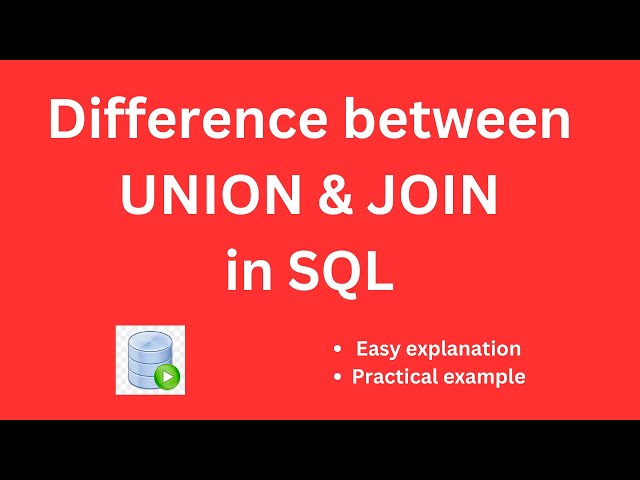 Difference between
UNION & JOIN
in SQL

• Easy explanation
• Practical example